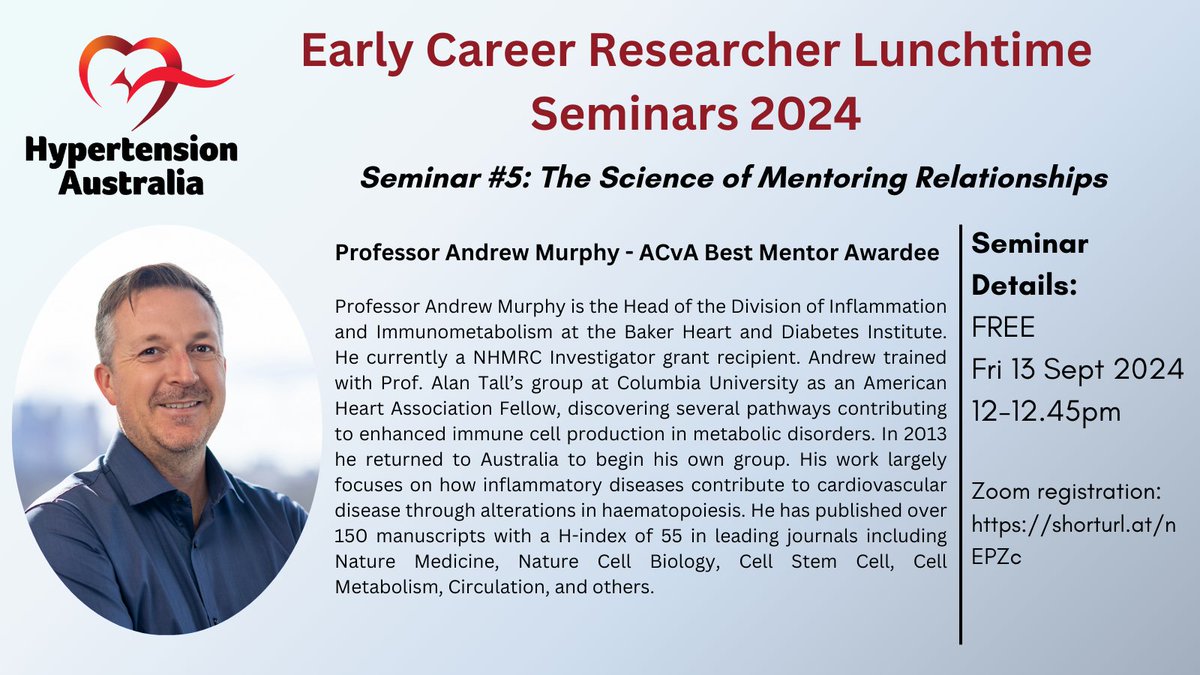 Hypertension Australia

Early Career Researcher Lunchtime Seminars 2024

Seminar #5: The Science of Mentoring Relationships

Professor Andrew Murphy - ACvA Best Mentor Awardee

Professor Andrew Murphy is the Head of the Division of Inflammation and Immunometabolism at the Baker Heart and Diabetes Institute. He currently a NHMRC Investigator grant recipient. Andrew trained with Prof. Alan Tall's group at Columbia University as an American Heart Association Fellow, discovering several pathways contributing to enhanced immune cell production in metabolic disorders. In 2013 he returned to Australia to begin his own group. His work largely focuses on how inflammatory diseases contribute to cardiovascular disease through alterations in haematopoiesis. He has published over 150 manuscripts with a H-index of 55 in leading journals including Nature Medicine, Nature Cell Biology, Cell Stem Cell, Cell Metabolism, Circulation, and others.

Seminar Details:
FREE
Fri 13 Sept 2024
12-12.45pm

Zoom registration:
https://shorturl.at/nEPZc